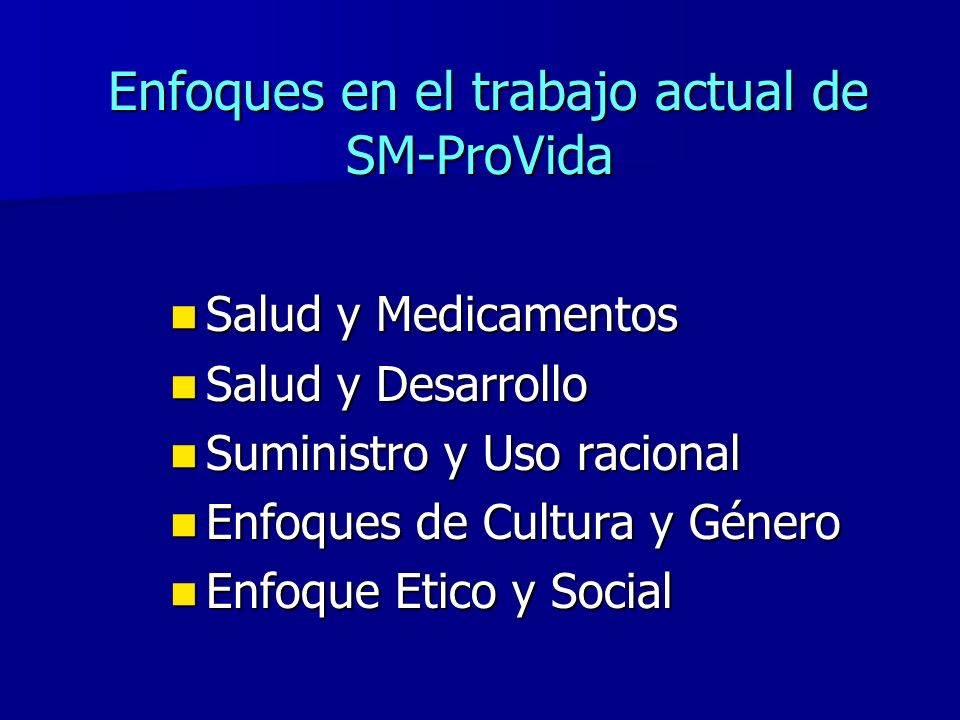 Enfoques en el trabajo actual de SM-ProVida

- Salud y Medicamentos
- Salud y Desarrollo
- Suministro y Uso racional
- Enfoques de Cultura y Género
- Enfoque Etico y Social